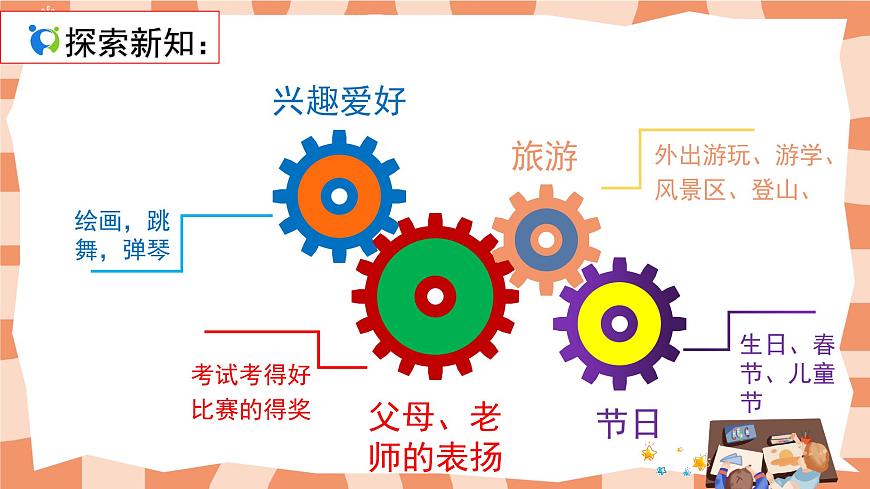 探索新知：

兴趣爱好

绘画，跳舞，弹琴

旅游

外出游玩、游学、风景区、登山、

考试考得好
比赛的得奖

父母、老师的表扬

节日

生日、春节、儿童节